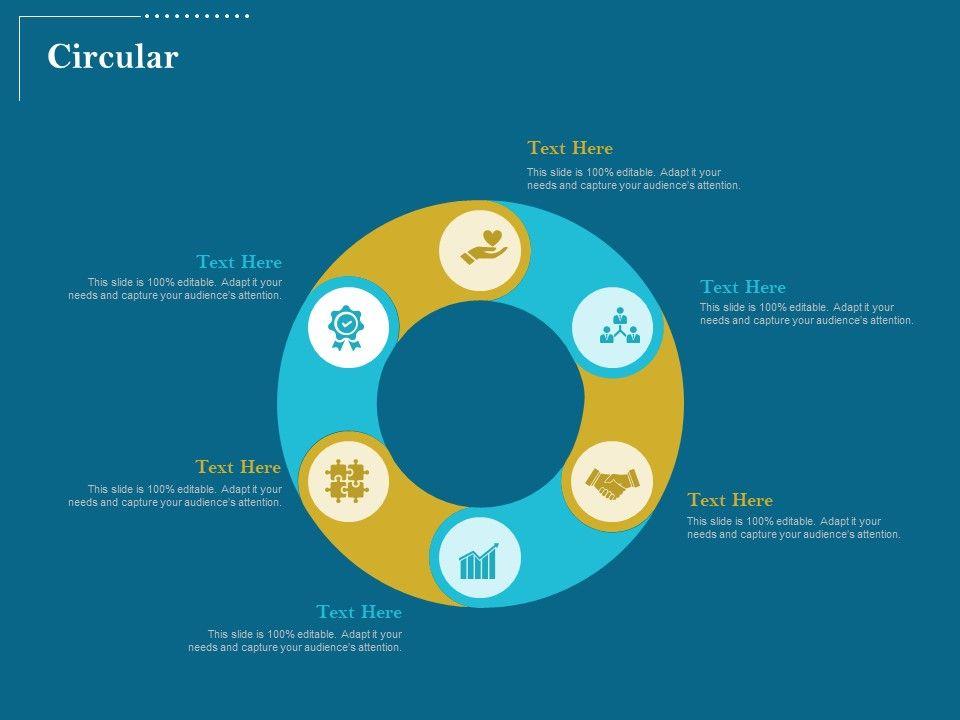 Circular

Text Here
This slide is 100% editable. Adapt it your needs and capture your audience's attention.

Text Here
This slide is 100% editable. Adapt it your needs and capture your audience's attention.

Text Here
This slide is 100% editable. Adapt it your needs and capture your audience's attention.

Text Here
This slide is 100% editable. Adapt it your needs and capture your audience's attention.

Text Here
This slide is 100% editable. Adapt it your needs and capture your audience's attention.

Text Here
This slide is 100% editable. Adapt it your needs and capture your audience's attention.